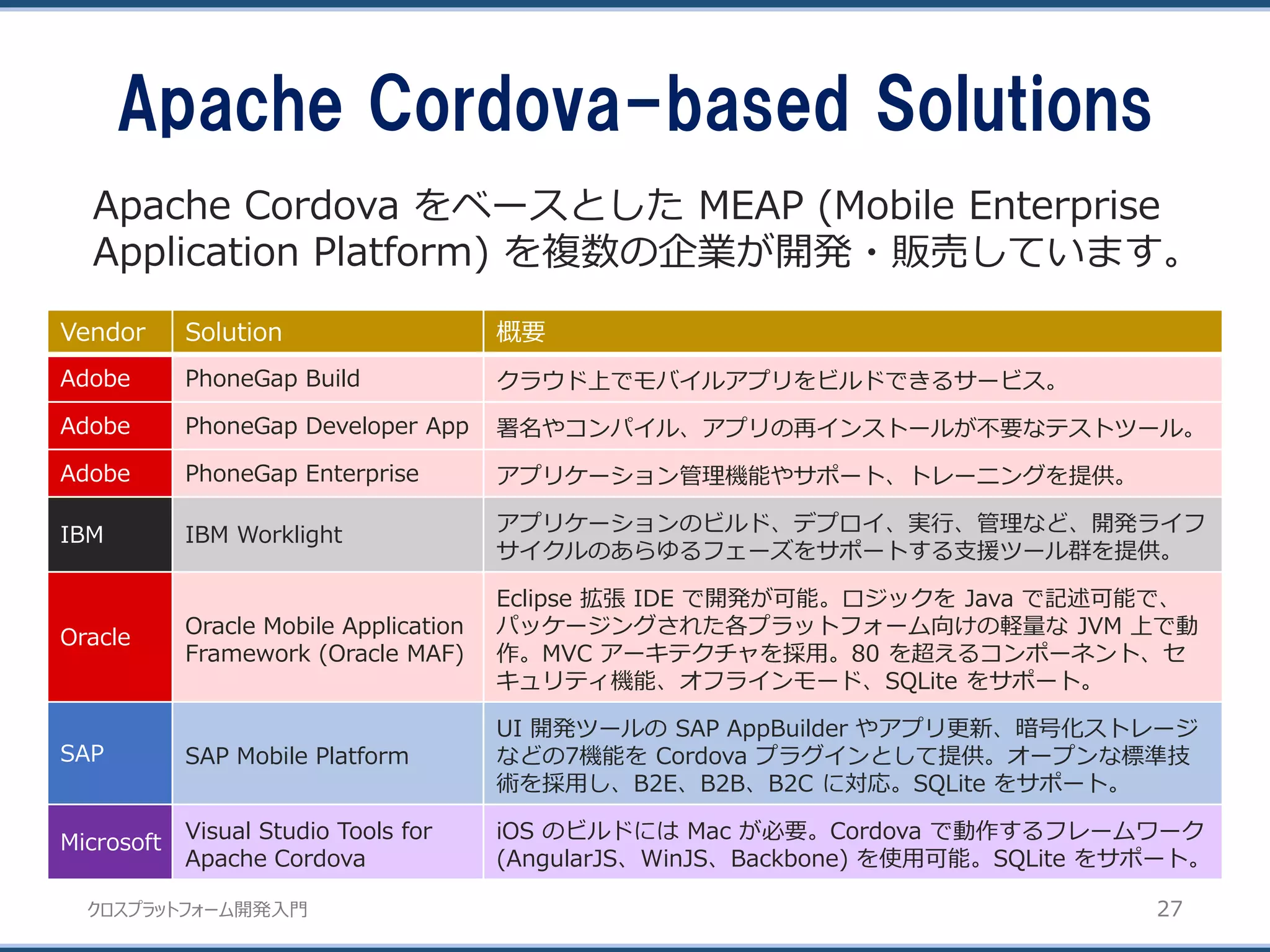 Apache Cordova-based Solutions

Apache Cordova をベースとした MEAP (Mobile Enterprise Application Platform) を複数の企業が開発・販売しています。

| Vendor | Solution | 概要 |
|---|---|---|
| Adobe | PhoneGap Build | クラウド上でモバイルアプリをビルドできるサービス。 |
| Adobe | PhoneGap Developer App | 署名やコンパイル、アプリの再インストールが不要なテストツール。 |
| Adobe | PhoneGap Enterprise | アプリケーション管理機能やサポート、トレーニングを提供。 |
| IBM | IBM Worklight | アプリケーションのビルド、デプロイ、実行、管理など、開発ライフサイクルのあらゆるフェーズをサポートする支援ツール群を提供。 |
| Oracle | Oracle Mobile Application Framework (Oracle MAF) | Eclipse 拡張 IDE で開発が可能。ロジックを Java で記述可能で、パッケージングされた各プラットフォーム向けの軽量な JVM 上で動作。MVC アーキテクチャを採用。80 を超えるコンポーネント、セキュリティ機能、オフラインモード、SQLite をサポート。 |
| SAP | SAP Mobile Platform | UI 開発ツールの SAP AppBuilder やアプリ更新、暗号化ストレージなどの7機能を Cordova プラグインとして提供。オープンな標準技術を採用し、B2E、B2B、B2C に対応。SQLite をサポート。 |
| Microsoft | Visual Studio Tools for Apache Cordova | iOS のビルドには Mac が必要。Cordova で動作するフレームワーク (AngularJS、WinJS、Backbone) を使用可能。SQLite をサポート。 |

クロスプラットフォーム開発入門

27